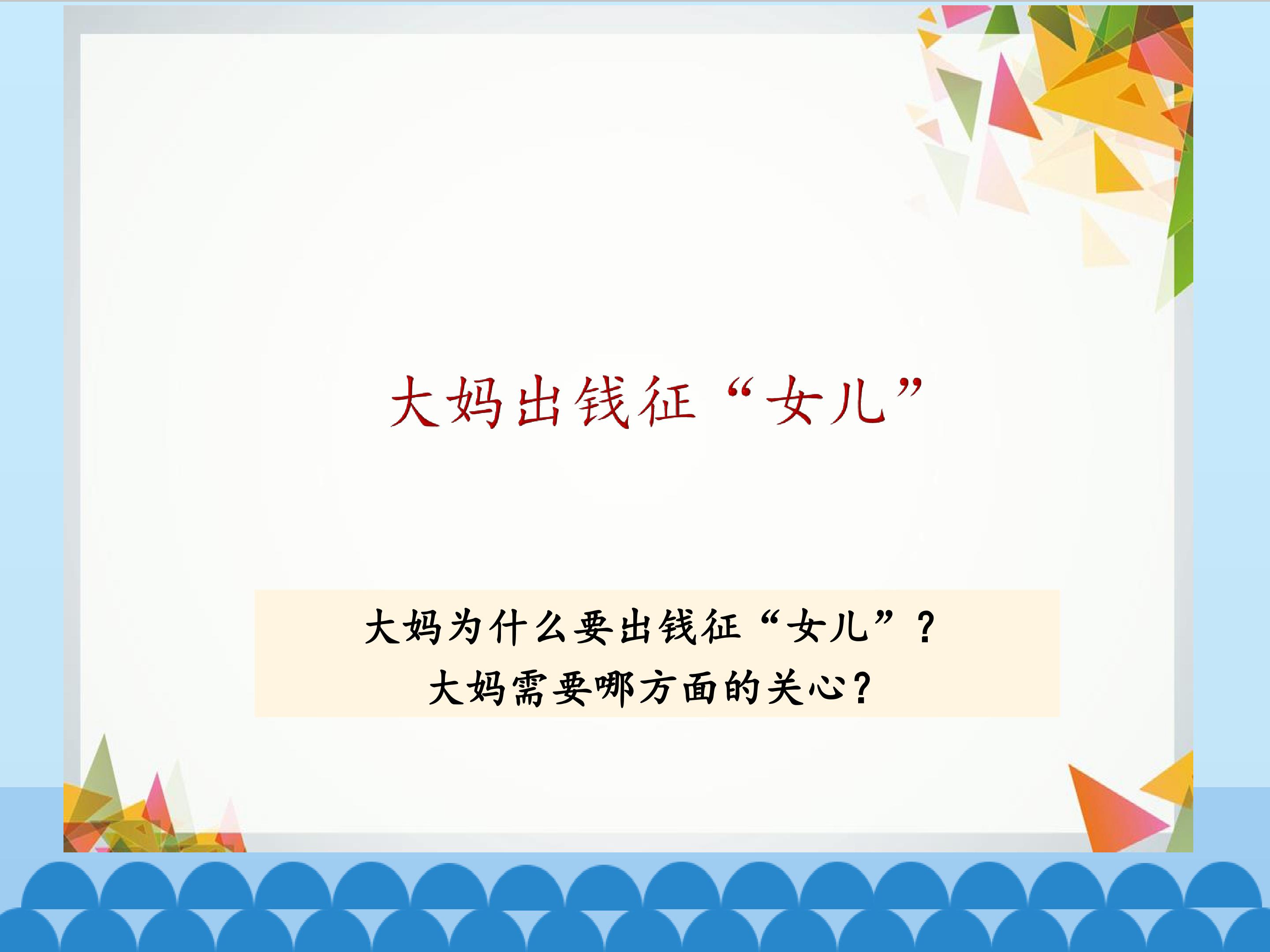 大妈出钱征“女儿”

大妈为什么要出钱征“女儿”？
大妈需要哪方面的关心？